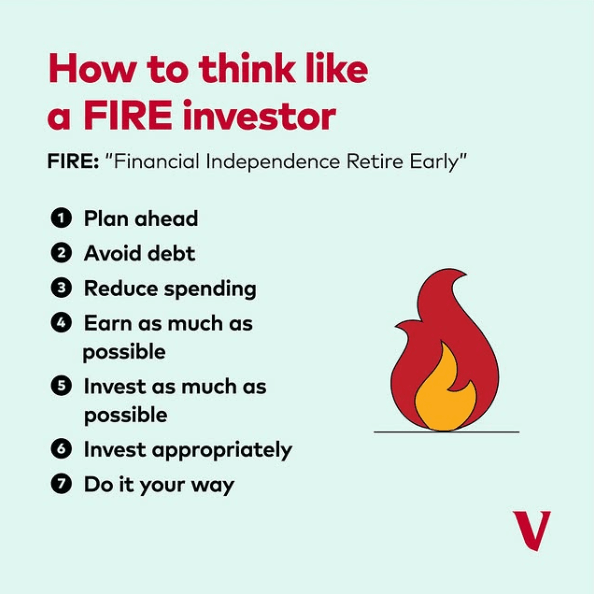 How to think like a FIRE investor

FIRE: "Financial Independence Retire Early"

1 Plan ahead
2 Avoid debt
3 Reduce spending
4 Earn as much as possible
5 Invest as much as possible
6 Invest appropriately
7 Do it your way

V